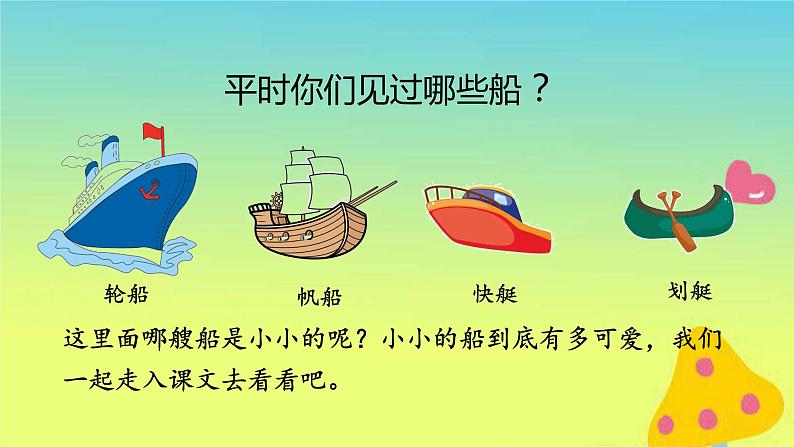 平时你们见过哪些船？

轮船

帆船

快艇

划艇

这里面哪艘船是小小的呢？小小的船到底有多可爱，我们一起走入课文去看看吧。